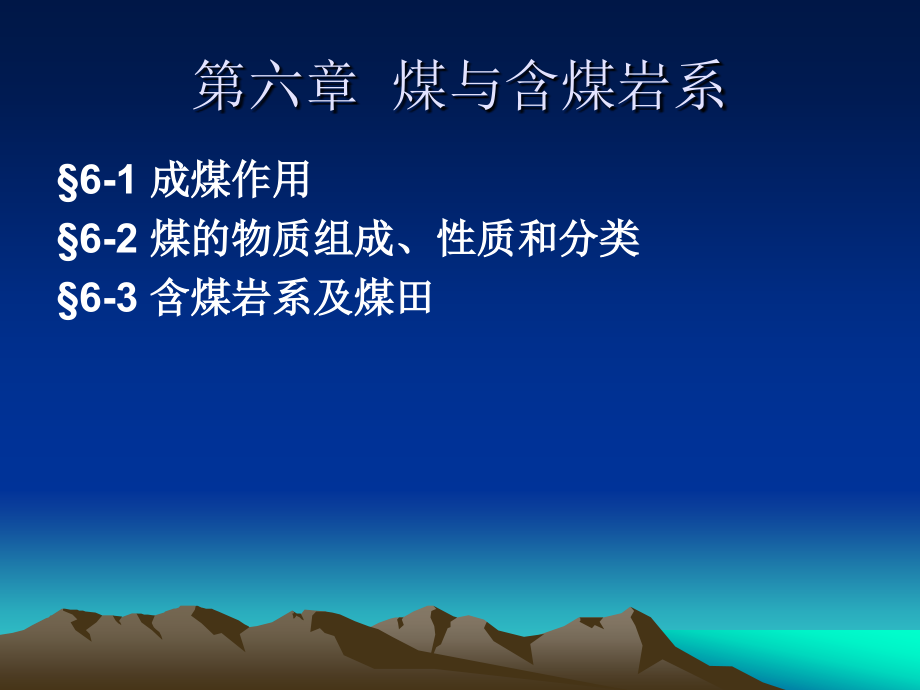 第六章 煤与含煤岩系

§6-1 成煤作用
§6-2 煤的物质组成、性质和分类
§6-3 含煤岩系及煤田